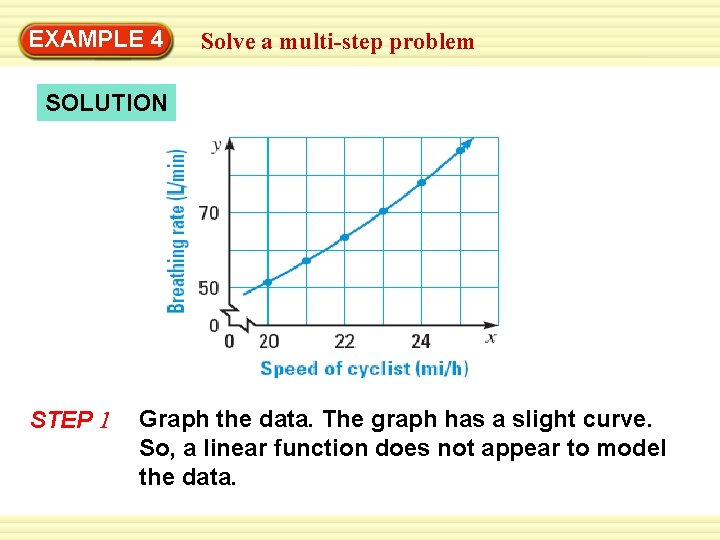 EXAMPLE 4 Solve a multi-step problem

SOLUTION

$y$

Breathing rate (L/min)

70

50

0

0 20 22 24 $x$

Speed of cyclist (mi/h)

STEP 1 Graph the data. The graph has a slight curve. So, a linear function does not appear to model the data.